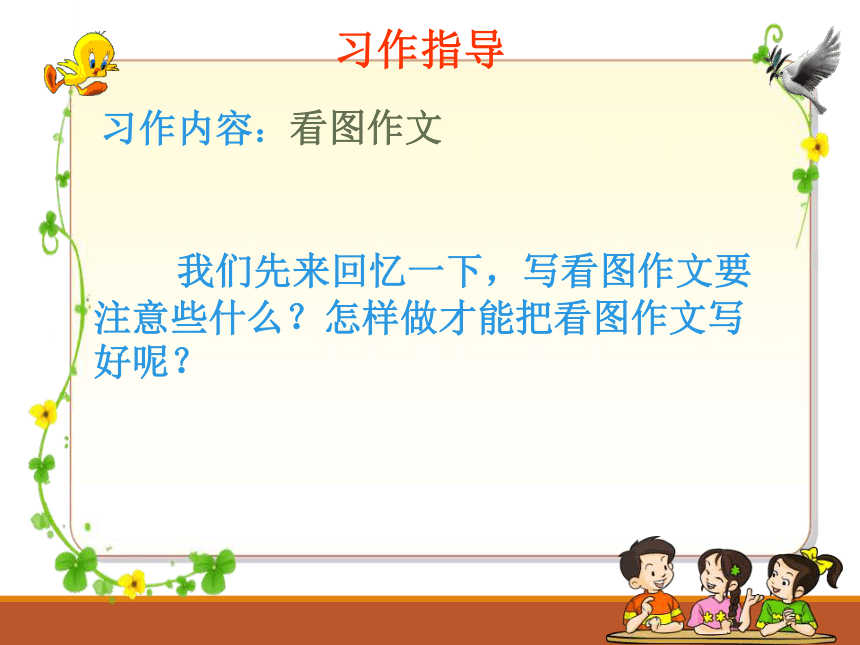 习作指导

习作内容：看图作文

我们先来回忆一下，写看图作文要注意些什么？怎样做才能把看图作文写好呢？